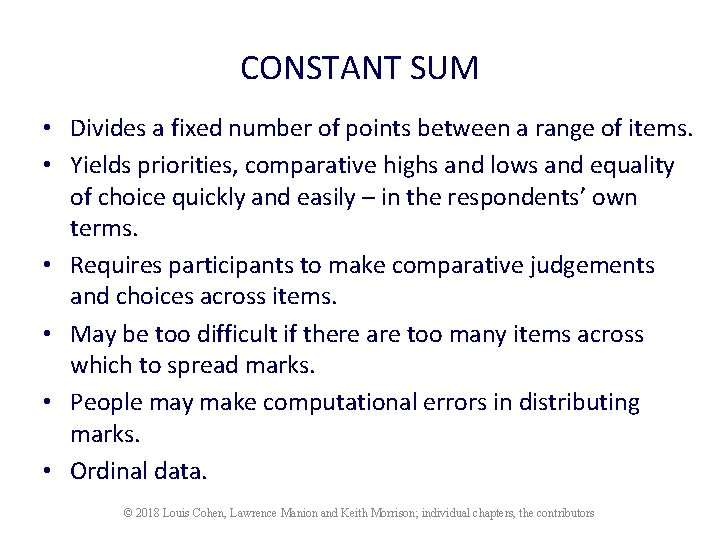 CONSTANT SUM

• Divides a fixed number of points between a range of items.
• Yields priorities, comparative highs and lows and equality of choice quickly and easily – in the respondents' own terms.
• Requires participants to make comparative judgements and choices across items.
• May be too difficult if there are too many items across which to spread marks.
• People may make computational errors in distributing marks.
• Ordinal data.

© 2018 Louis Cohen, Lawrence Manion and Keith Morrison; individual chapters, the contributors